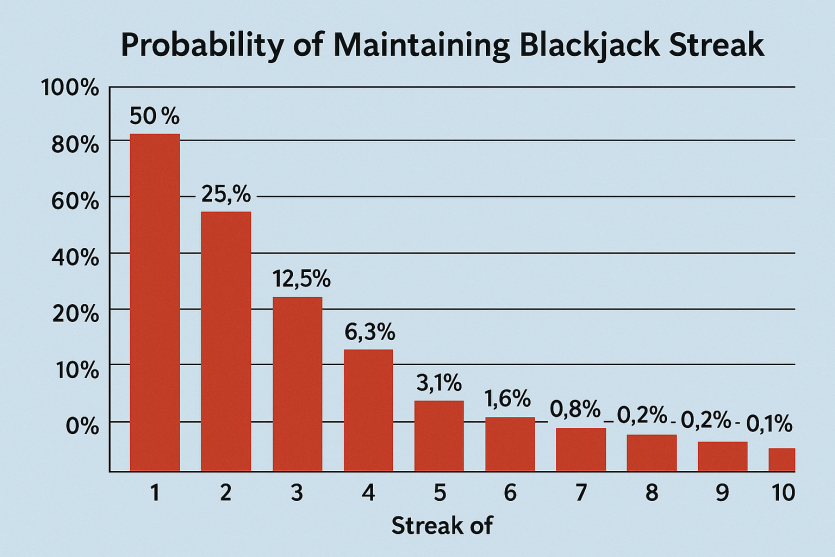 Probability of Maintaining Blackjack Streak

100%
80%
60%
40%
20%
10%
0%

50 %
25,%
12,5%
6,3%
3,1%
1,6%
0,8%
0,2%
0,2%
0,1%

1
2
3
4
5
6
7
8
9
10

Streak of